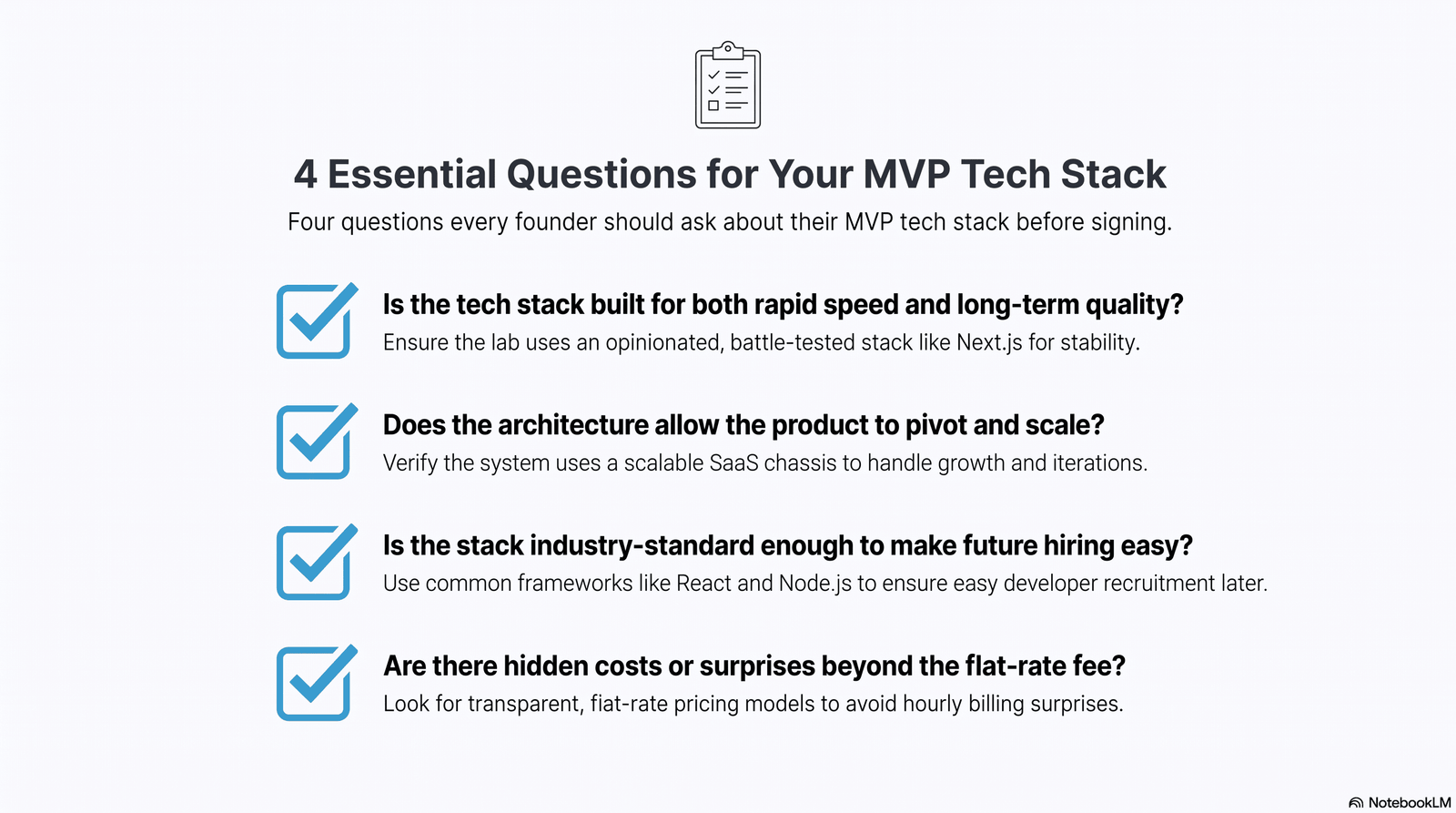 4 Essential Questions for Your MVP Tech Stack

Four questions every founder should ask about their MVP tech stack before signing.

Is the tech stack built for both rapid speed and long-term quality?

Ensure the lab uses an opinionated, battle-tested stack like Next.js for stability.

Does the architecture allow the product to pivot and scale?

Verify the system uses a scalable SaaS chassis to handle growth and iterations.

Is the stack industry-standard enough to make future hiring easy?

Use common frameworks like React and Node.js to ensure easy developer recruitment later.

Are there hidden costs or surprises beyond the flat-rate fee?

Look for transparent, flat-rate pricing models to avoid hourly billing surprises.

NotebookLM